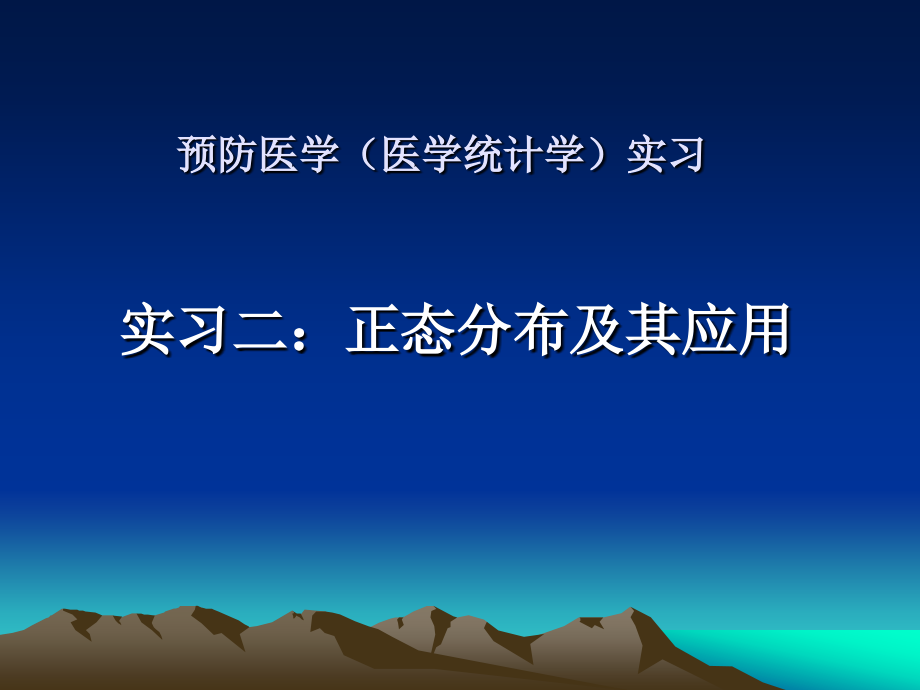 预防医学（医学统计学）实习

实习二：正态分布及其应用